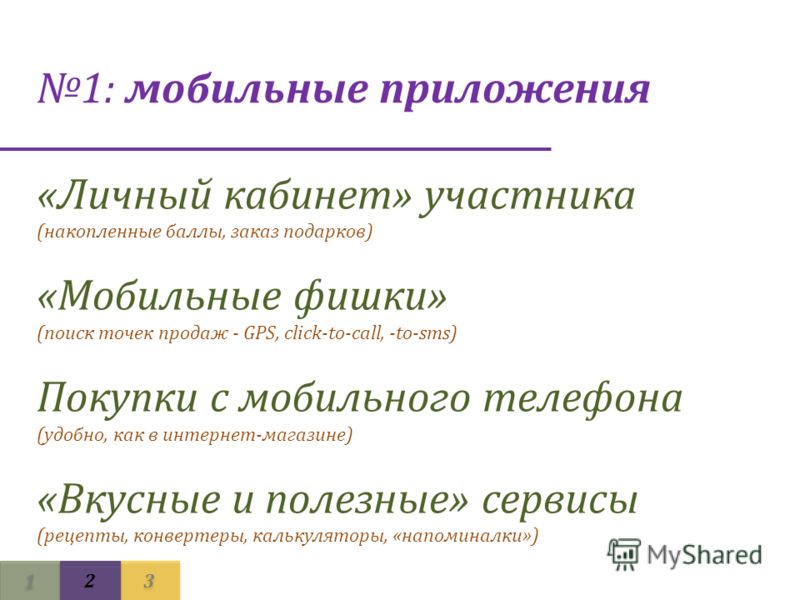 №1: мобильные приложения

«Личный кабинет» участника
(накопленные баллы, заказ подарков)

«Мобильные фишки»
(поиск точек продаж - GPS, click-to-call, -to-sms)

Покупки с мобильного телефона
(удобно, как в интернет-магазине)

«Вкусные и полезные» сервисы
(рецепты, конвертеры, калькуляторы, «напоминалки»)

MyShared

1 2 3